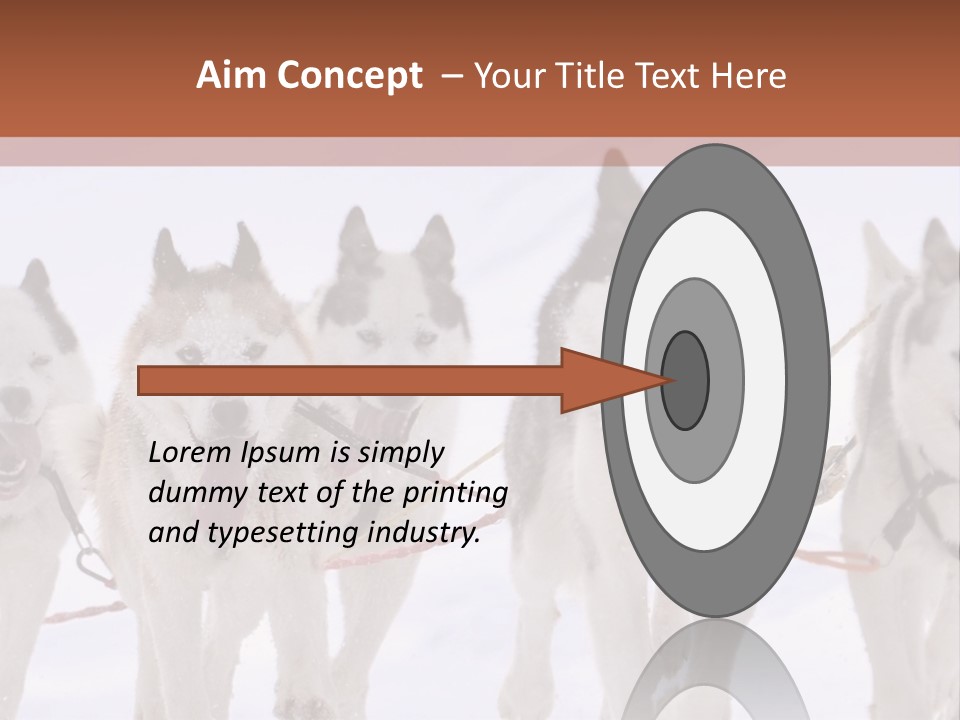 Aim Concept – Your Title Text Here

Lorem Ipsum is simply dummy text of the printing and typesetting industry.